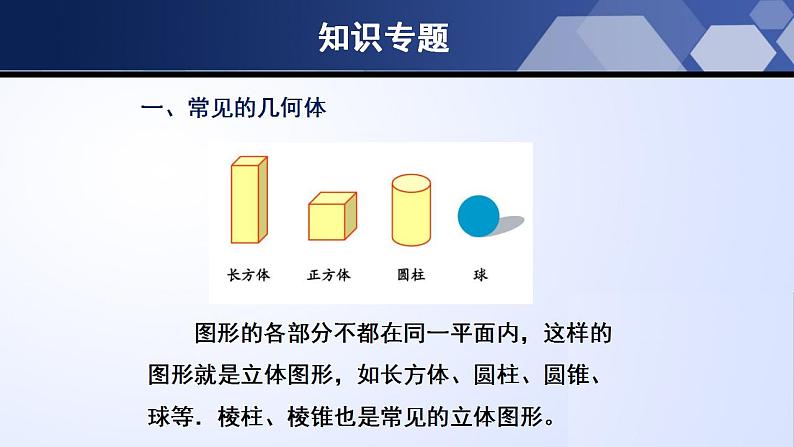 知识专题

一、常见的几何体

长方体　正方体　圆柱　球

图形的各部分不都在同一平面内，这样的图形就是立体图形，如长方体、圆柱、圆锥、球等．棱柱、棱锥也是常见的立体图形。